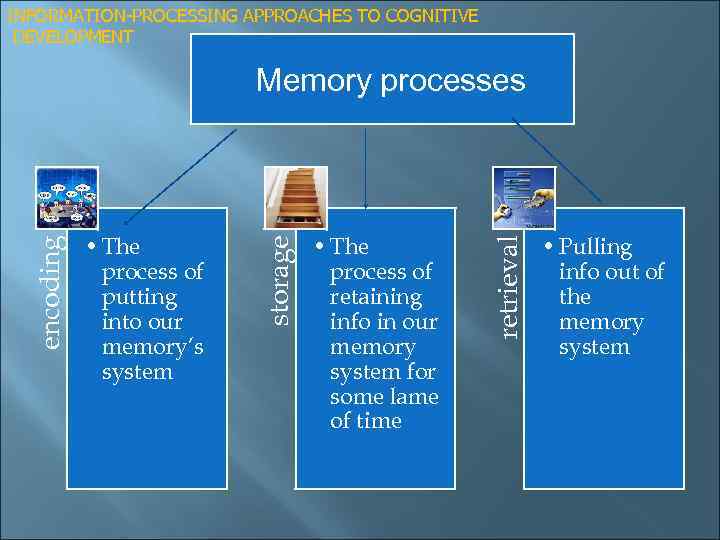 INFORMATION-PROCESSING APPROACHES TO COGNITIVE DEVELOPMENT

Memory processes

encoding

• The process of putting into our memory's system

storage

• The process of retaining info in our memory system for some lame of time

retrieval

• Pulling info out of the memory system